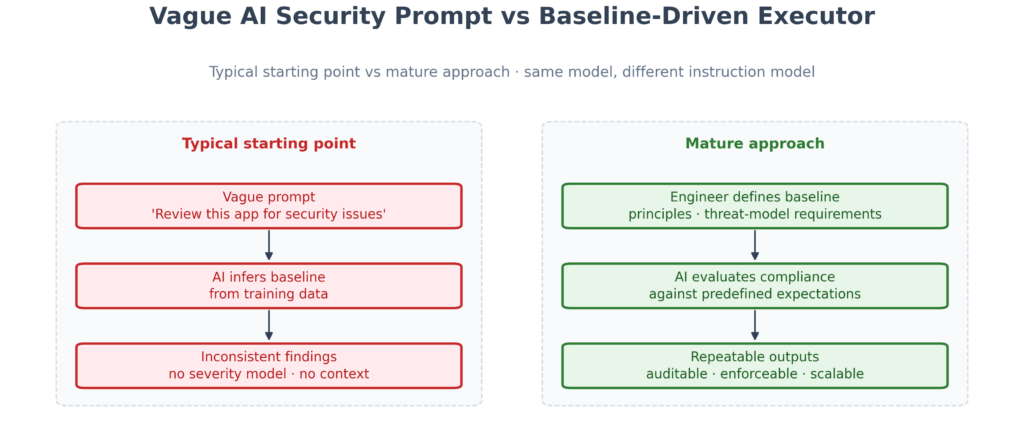 Vague AI Security Prompt vs Baseline-Driven Executor

Typical starting point vs mature approach · same model, different instruction model

Typical starting point

Vague prompt
'Review this app for security issues'

AI infers baseline
from training data

Inconsistent findings
no severity model · no context

Mature approach

Engineer defines baseline
principles · threat-model requirements

AI evaluates compliance
against predefined expectations

Repeatable outputs
auditable · enforceable · scalable